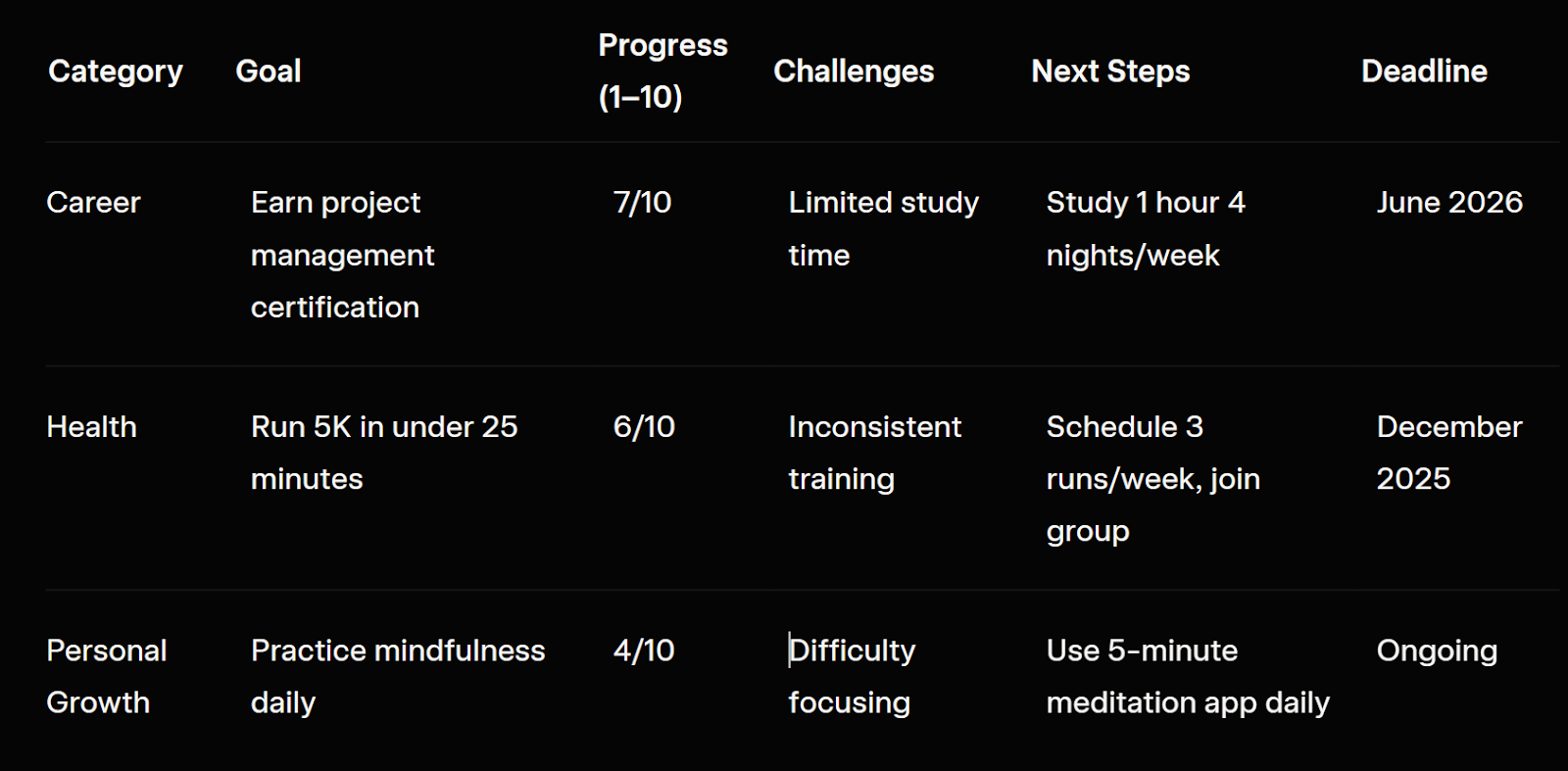 | Category | Goal | Progress (1–10) | Challenges | Next Steps | Deadline |
|---|---|---|---|---|---|
| Career | Earn project management certification | 7/10 | Limited study time | Study 1 hour 4 nights/week | June 2026 |
| Health | Run 5K in under 25 minutes | 6/10 | Inconsistent training | Schedule 3 runs/week, join group | December 2025 |
| Personal Growth | Practice mindfulness daily | 4/10 | Difficulty focusing | Use 5-minute meditation app daily | Ongoing |